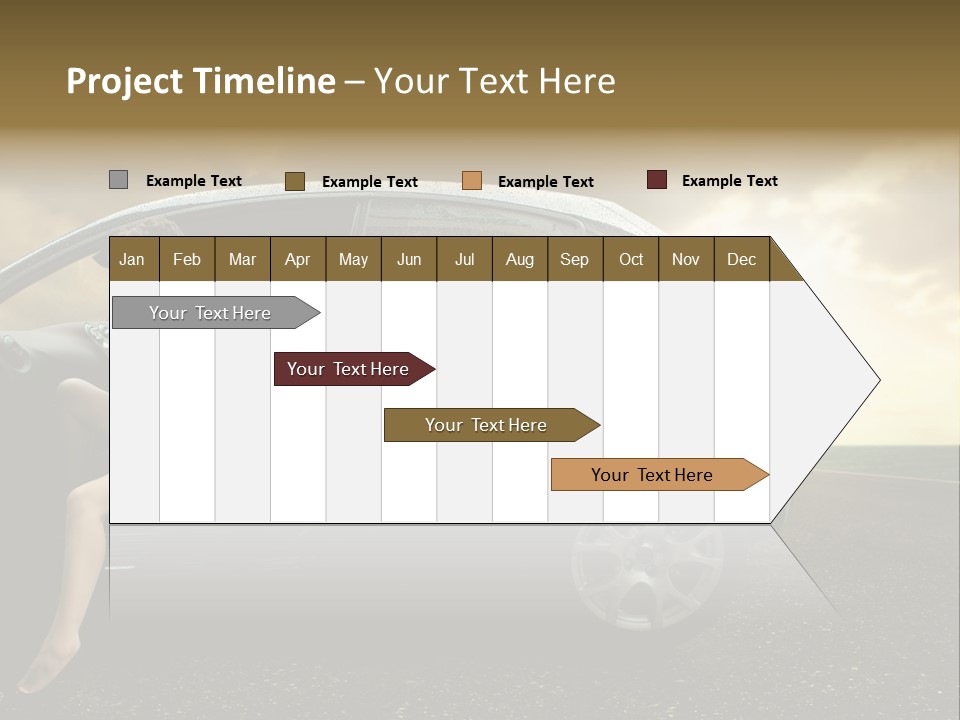 Project Timeline – Your Text Here

Example Text Example Text Example Text Example Text

| Jan | Feb | Mar | Apr | May | Jun | Jul | Aug | Sep | Oct | Nov | Dec |
|---|---|---|---|---|---|---|---|---|---|---|---|

Your Text Here

Your Text Here

Your Text Here

Your Text Here